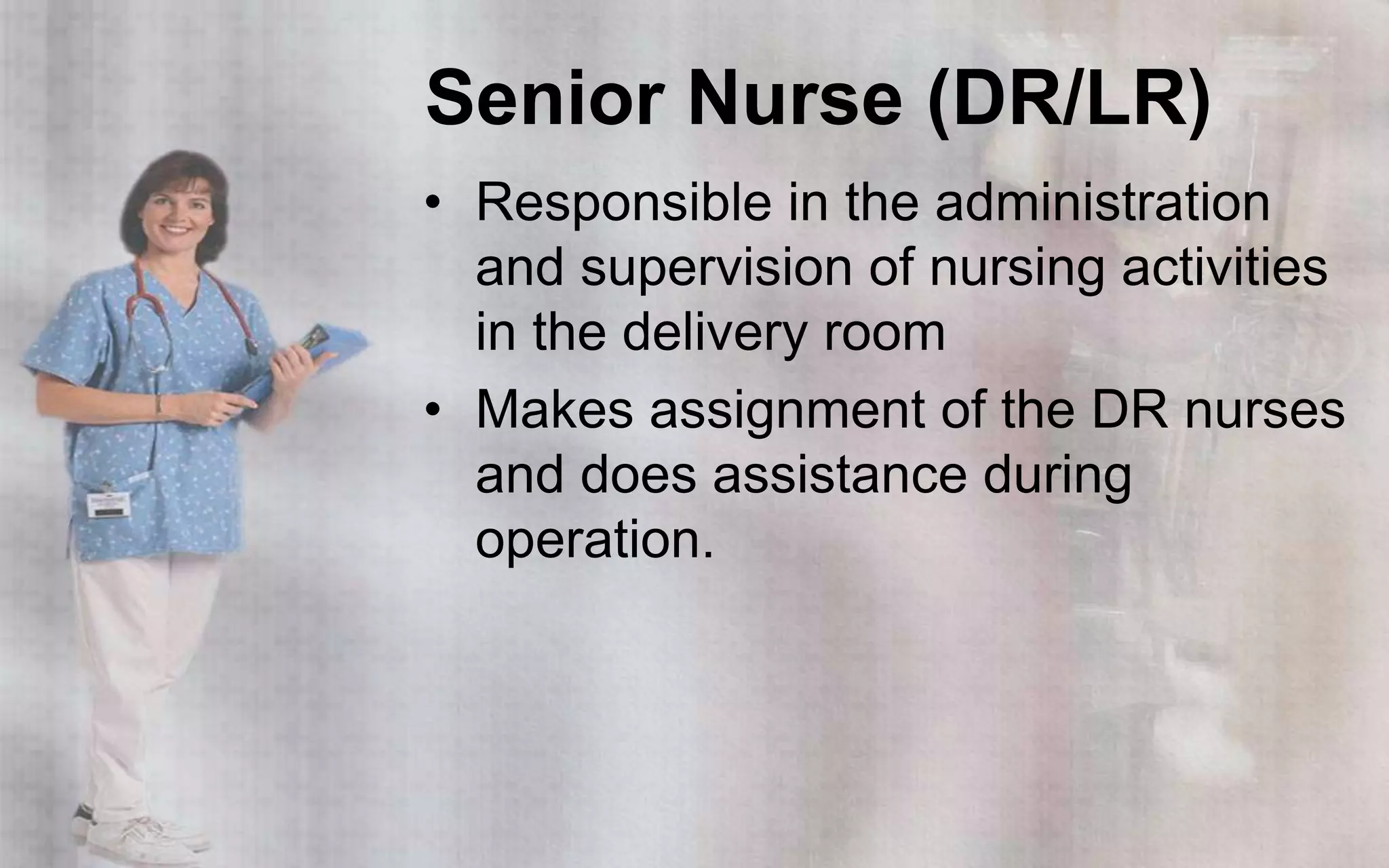 Senior Nurse (DR/LR)

• Responsible in the administration and supervision of nursing activities in the delivery room
• Makes assignment of the DR nurses and does assistance during operation.